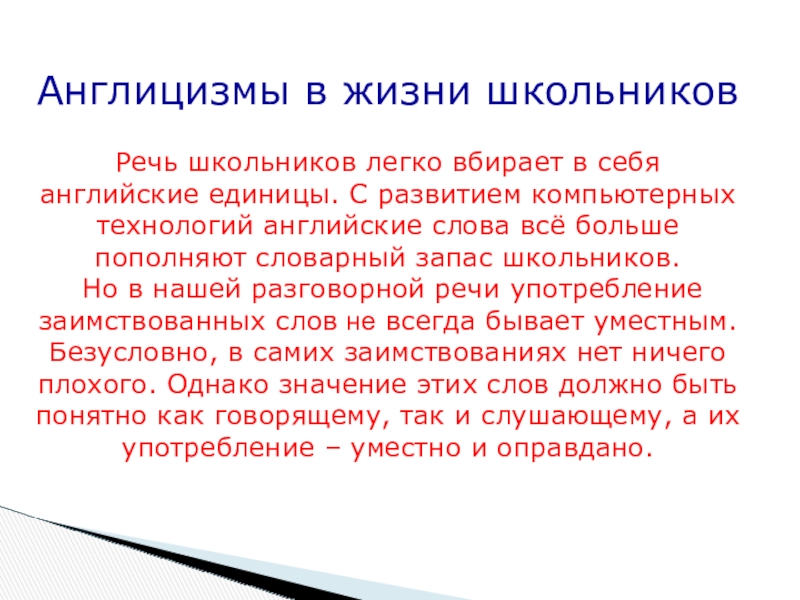 Англицизмы в жизни школьников

Речь школьников легко вбирает в себя английские единицы. С развитием компьютерных технологий английские слова всё больше пополняют словарный запас школьников.
Но в нашей разговорной речи употребление заимствованных слов не всегда бывает уместным. Безусловно, в самих заимствованиях нет ничего плохого. Однако значение этих слов должно быть понятно как говорящему, так и слушающему, а их употребление – уместно и оправдано.